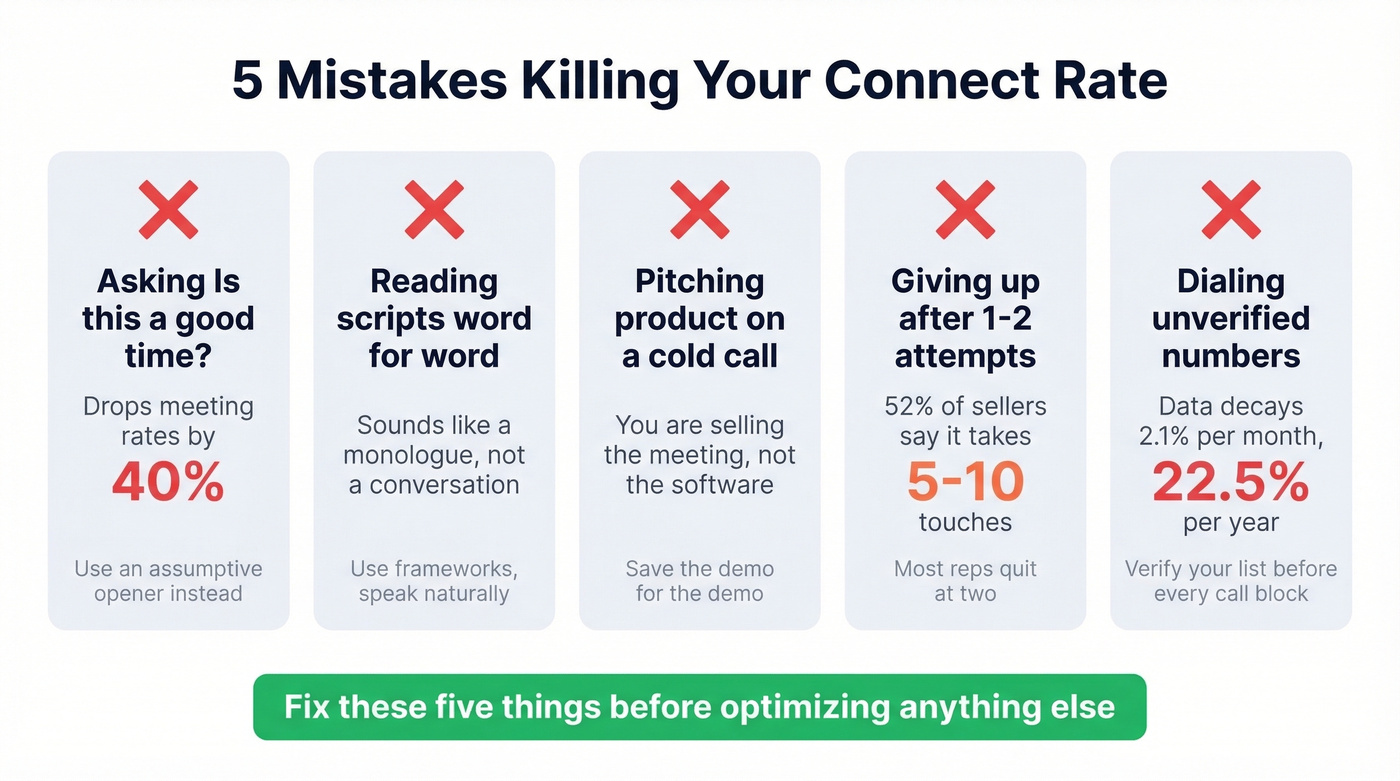 5 Mistakes Killing Your Connect Rate

Asking Is this a good time?

Drops meeting rates by

40%

Use an assumptive opener instead

Reading scripts word for word

Sounds like a monologue, not a conversation

Use frameworks, speak naturally

Pitching product on a cold call

You are selling the meeting, not the software

Save the demo for the demo

Giving up after 1-2 attempts

52% of sellers say it takes

5-10

touches

Most reps quit at two

Dialing unverified numbers

Data decays 2.1% per month,

22.5%

per year

Verify your list before every call block

Fix these five things before optimizing anything else